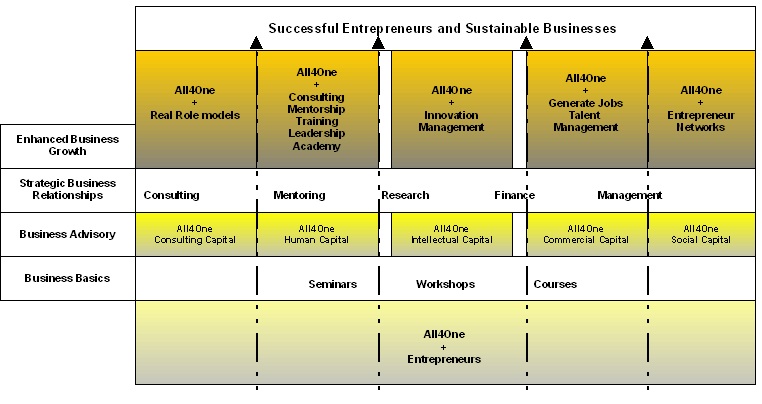 Successful Entrepreneurs and Sustainable Businesses

All4One + Real Role models

All4One + Consulting Mentorship Training Leadership Academy

All4One + Innovation Management

All4One + Generate Jobs Talent Management

All4One + Entrepreneur Networks

Enhanced Business Growth

Strategic Business Relationships

Consulting

Mentoring

Research

Finance

Management

Business Advisory

All4One Consulting Capital

All4One Human Capital

All4One Intellectual Capital

All4One Commercial Capital

All4One Social Capital

Business Basics

Seminars

Workshops

Courses

All4One + Entrepreneurs